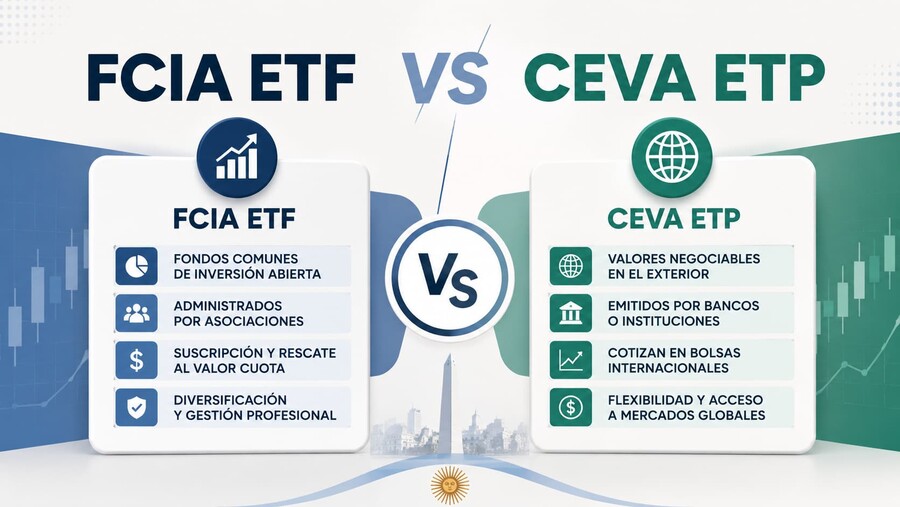 FCIA ETF VS CEVA ETP

FCIA ETF

FONDOS COMUNES DE INVERSIÓN ABIERTA

ADMINISTRADOS POR ASOCIACIONES

SUSCRIPCIÓN Y RESCATE AL VALOR CUOTA

DIVERSIFICACIÓN Y GESTIÓN PROFESIONAL

VS

CEVA ETP

VALORES NEGOCIABLES EN EL EXTERIOR

EMITIDOS POR BANCOS O INSTITUCIONES

COTIZAN EN BOLSAS INTERNACIONALES

FLEXIBILIDAD Y ACCESO A MERCADOS GLOBALES